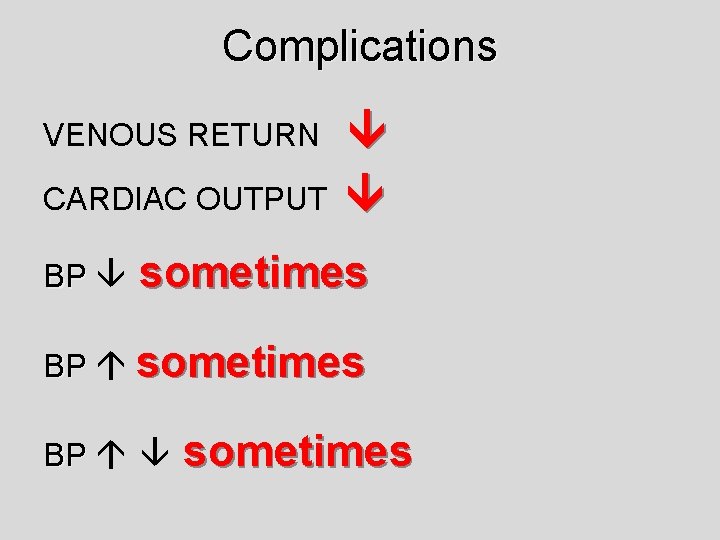 Complications

VENOUS RETURN ↓

CARDIAC OUTPUT ↓

BP ↓ sometimes

BP ↑ sometimes

BP ↑ ↓ sometimes